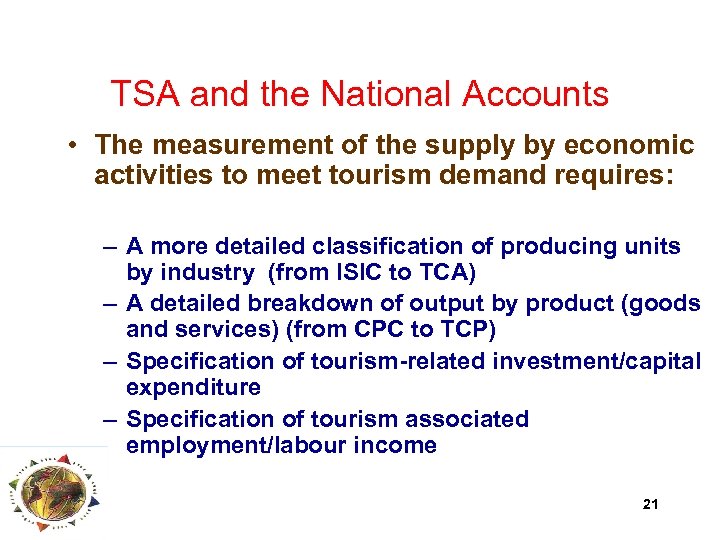 TSA and the National Accounts

• The measurement of the supply by economic activities to meet tourism demand requires:

– A more detailed classification of producing units by industry (from ISIC to TCA)
– A detailed breakdown of output by product (goods and services) (from CPC to TCP)
– Specification of tourism-related investment/capital expenditure
– Specification of tourism associated employment/labour income

21